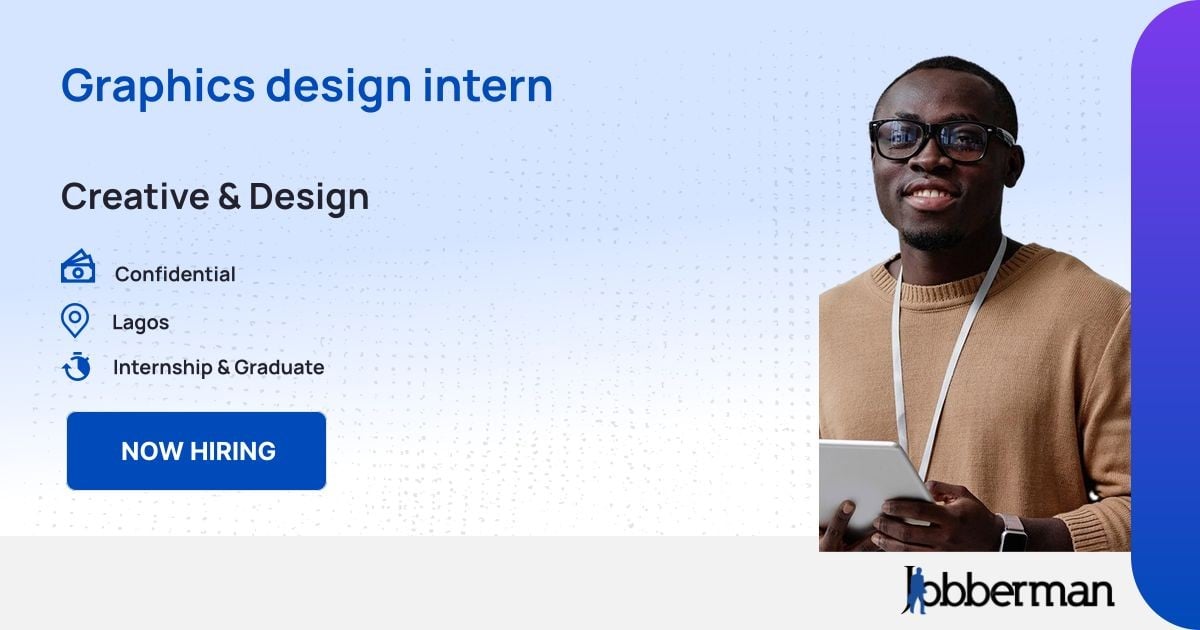 Graphics design intern

Creative & Design

Confidential

Lagos

Internship & Graduate

NOW HIRING

Jobberman